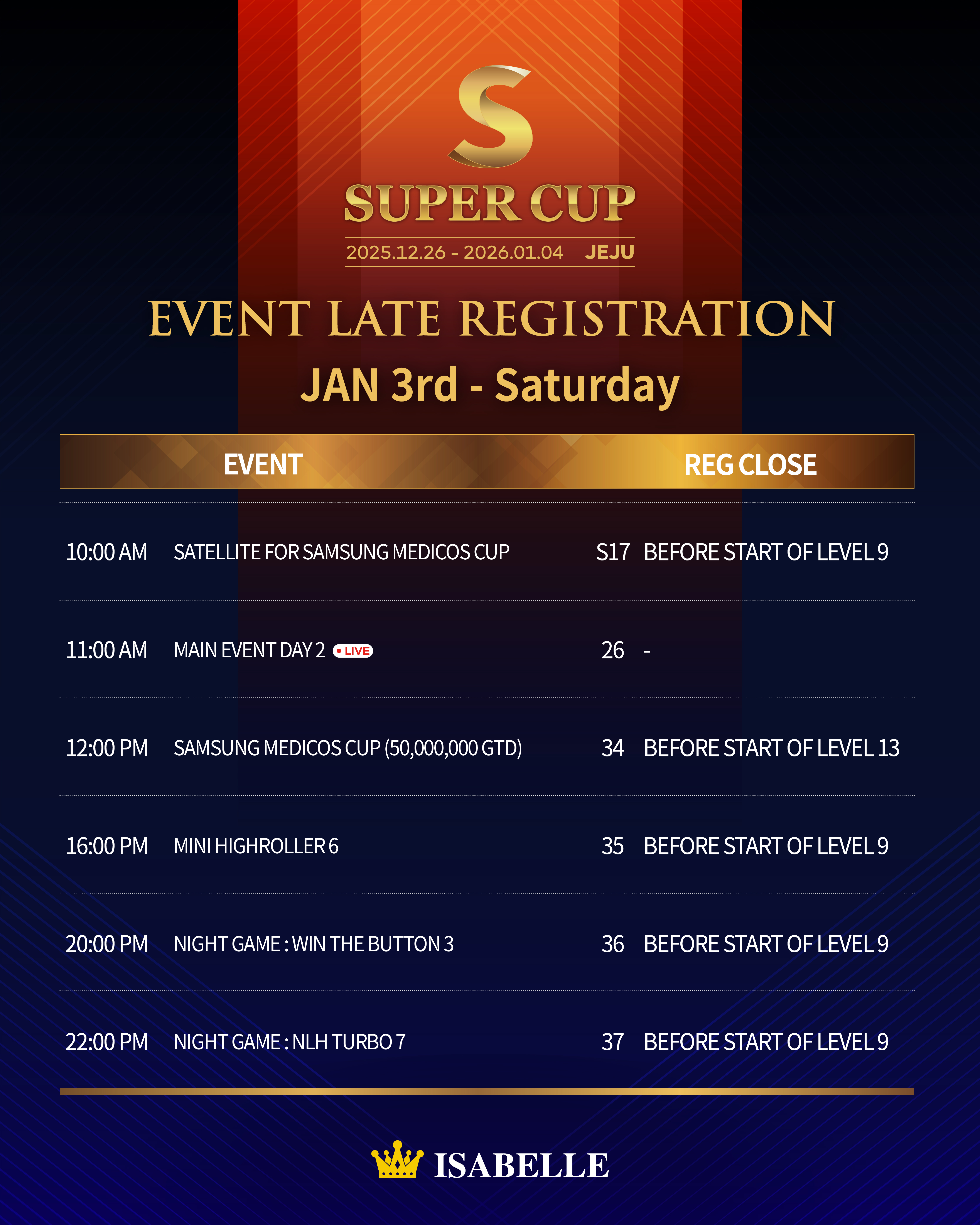 S

SUPER CUP

2025.12.26 - 2026.01.04 JEJU

EVENT LATE REGISTRATION

JAN 3rd - Saturday

| EVENT | | REG CLOSE | |
|---|---|---|---|
| 10:00 AM | SATELLITE FOR SAMSUNG MEDICOS CUP | S17 | BEFORE START OF LEVEL 9 |
| 11:00 AM | MAIN EVENT DAY 2 LIVE | 26 | - |
| 12:00 PM | SAMSUNG MEDICOS CUP (50,000,000 GTD) | 34 | BEFORE START OF LEVEL 13 |
| 16:00 PM | MINI HIGHROLLER 6 | 35 | BEFORE START OF LEVEL 9 |
| 20:00 PM | NIGHT GAME : WIN THE BUTTON 3 | 36 | BEFORE START OF LEVEL 9 |
| 22:00 PM | NIGHT GAME : NLH TURBO 7 | 37 | BEFORE START OF LEVEL 9 |

ISABELLE